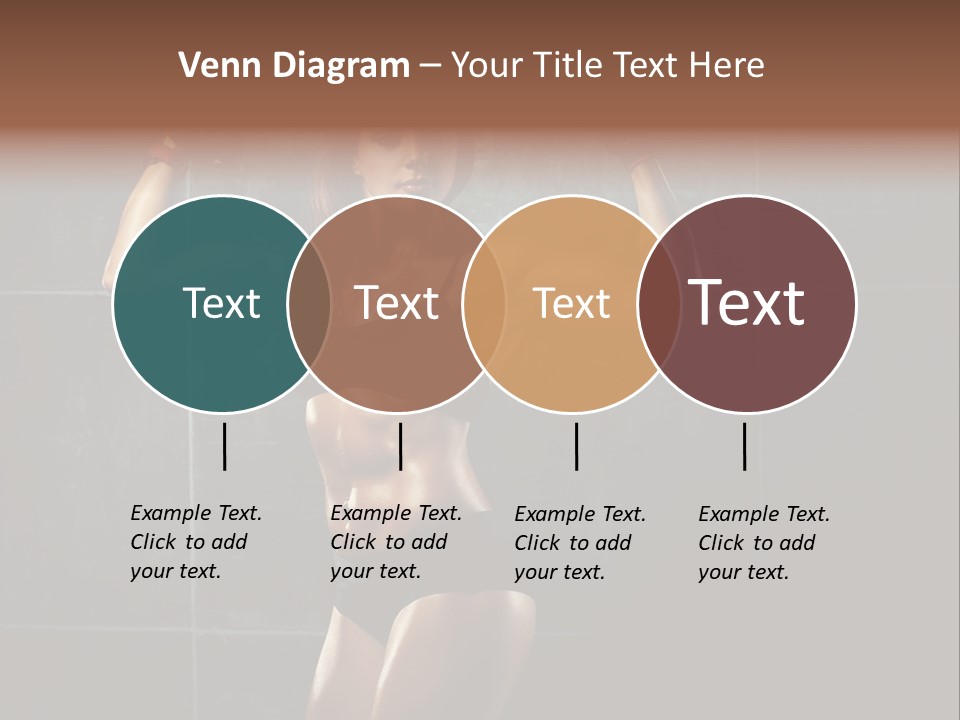 Venn Diagram – Your Title Text Here

Text

Text

Text

Text

Example Text. Click to add your text.

Example Text. Click to add your text.

Example Text. Click to add your text.

Example Text. Click to add your text.